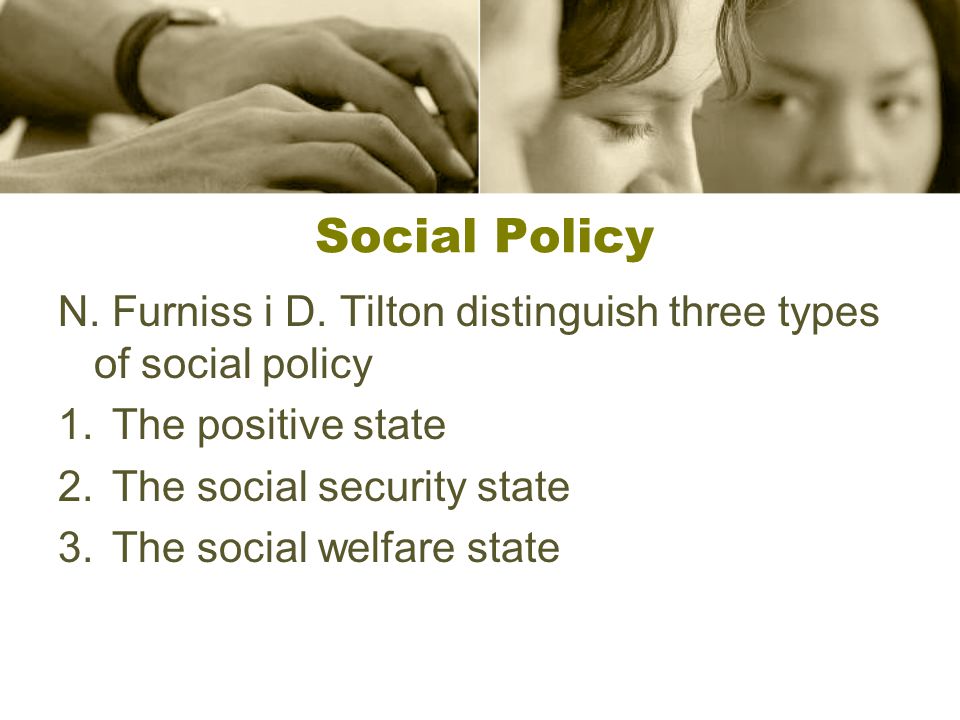 Social Policy

N. Furniss i D. Tilton distinguish three types of social policy

1. The positive state
2. The social security state
3. The social welfare state